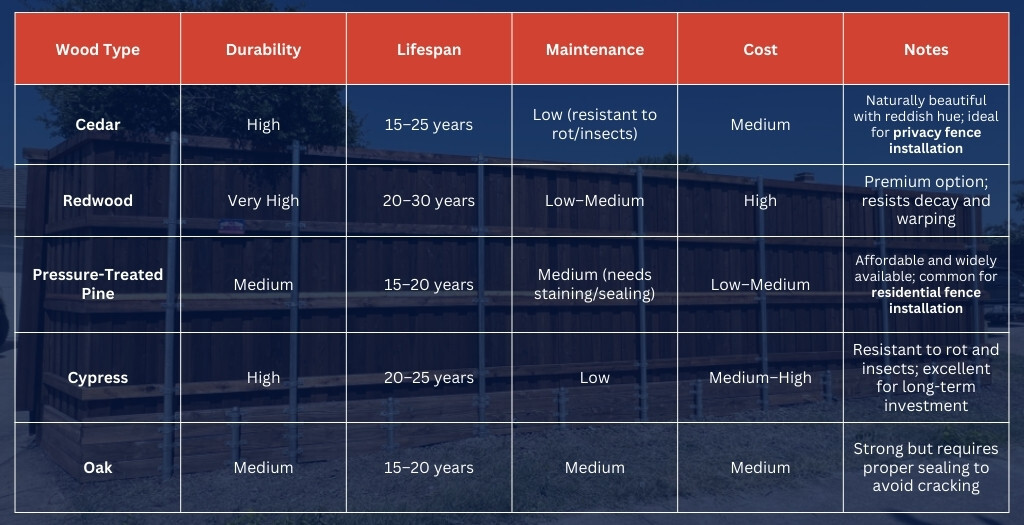 | Wood Type | Durability | Lifespan | Maintenance | Cost | Notes |
|---|---|---|---|---|---|
| Cedar | High | 15–25 years | Low (resistant to rot/insects) | Medium | Naturally beautiful with reddish hue; ideal for privacy fence installation |
| Redwood | Very High | 20–30 years | Low–Medium | High | Premium option; resists decay and warping |
| Pressure-Treated Pine | Medium | 15–20 years | Medium (needs staining/sealing) | Low–Medium | Affordable and widely available; common for residential fence installation |
| Cypress | High | 20–25 years | Low | Medium–High | Resistant to rot and insects; excellent for long-term investment |
| Oak | Medium | 15–20 years | Medium | Medium | Strong but requires proper sealing to avoid cracking |